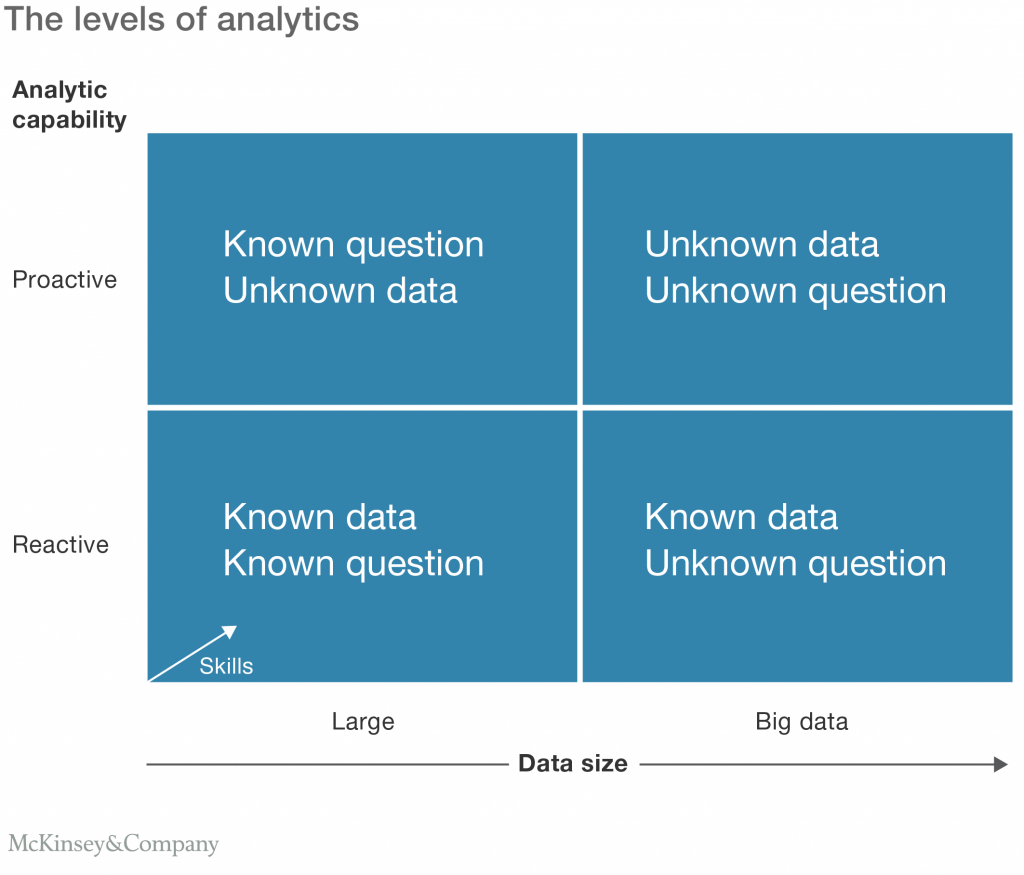 The levels of analytics

Analytic capability

Proactive

Known question
Unknown data

Unknown data
Unknown question

Reactive

Known data
Known question

Known data
Unknown question

Skills

Large

Big data

Data size

McKinsey&Company